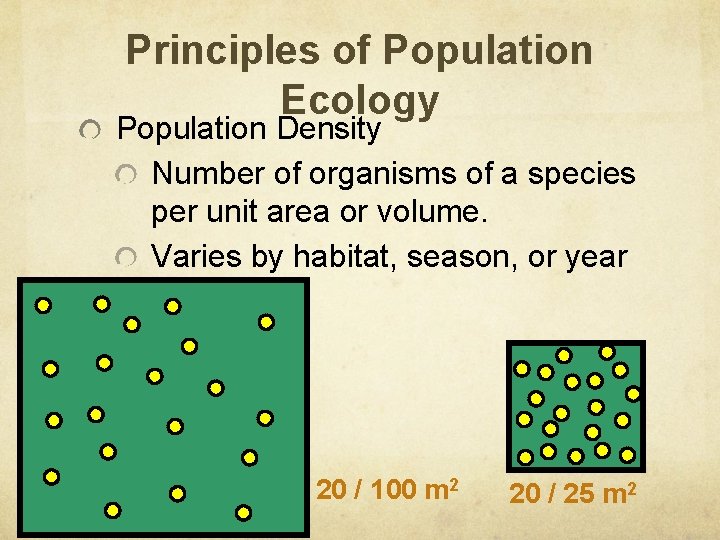 Principles of Population Ecology

Population Density

Number of organisms of a species per unit area or volume.

Varies by habitat, season, or year

20 / 100 $m^2$

20 / 25 $m^2$